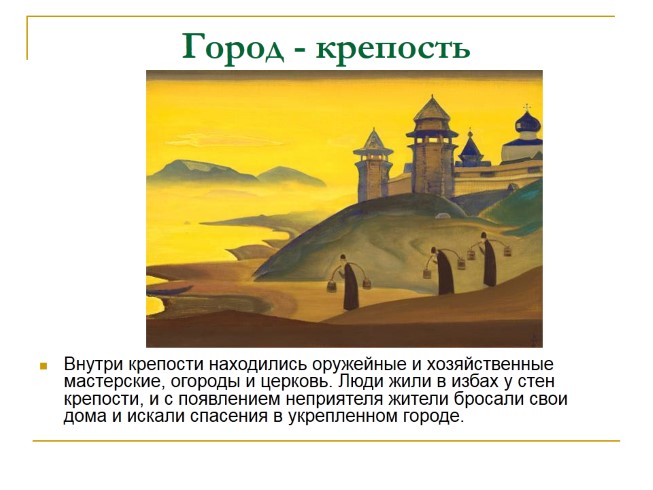 Город - крепость

Внутри крепости находились оружейные и хозяйственные мастерские, огороды и церковь. Люди жили в избах у стен крепости, и с появлением неприятеля жители бросали свои дома и искали спасения в укрепленном городе.